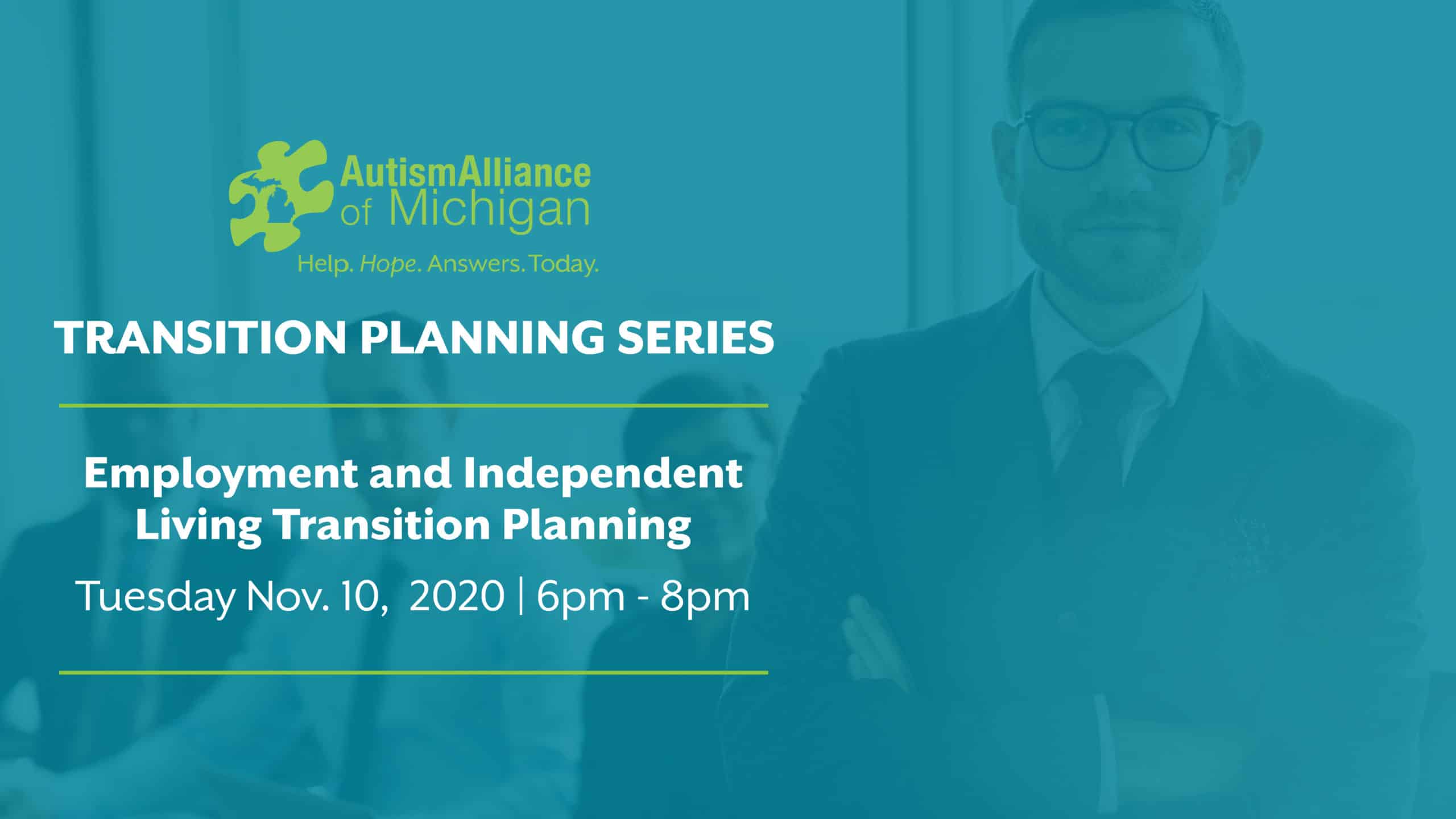 AutismAlliance of Michigan
Help. Hope. Answers. Today.

TRANSITION PLANNING SERIES

Employment and Independent Living Transition Planning

Tuesday Nov. 10, 2020 | 6pm - 8pm